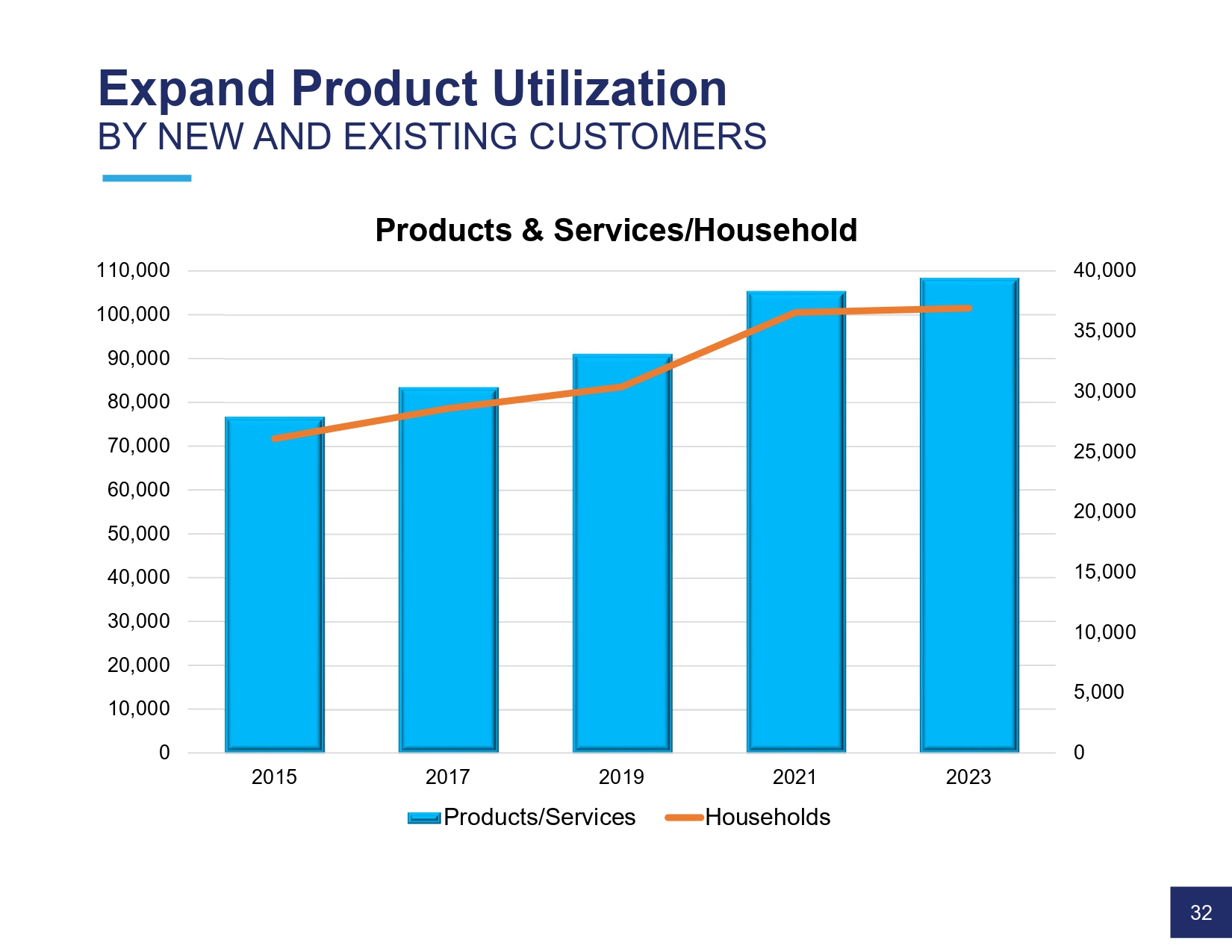 Expand Product Utilization
BY NEW AND EXISTING CUSTOMERS

Products & Services/Household

110,000
100,000
90,000
80,000
70,000
60,000
50,000
40,000
30,000
20,000
10,000
0

40,000
35,000
30,000
25,000
20,000
15,000
10,000
5,000
0

2015
2017
2019
2021
2023

Products/Services
Households

32